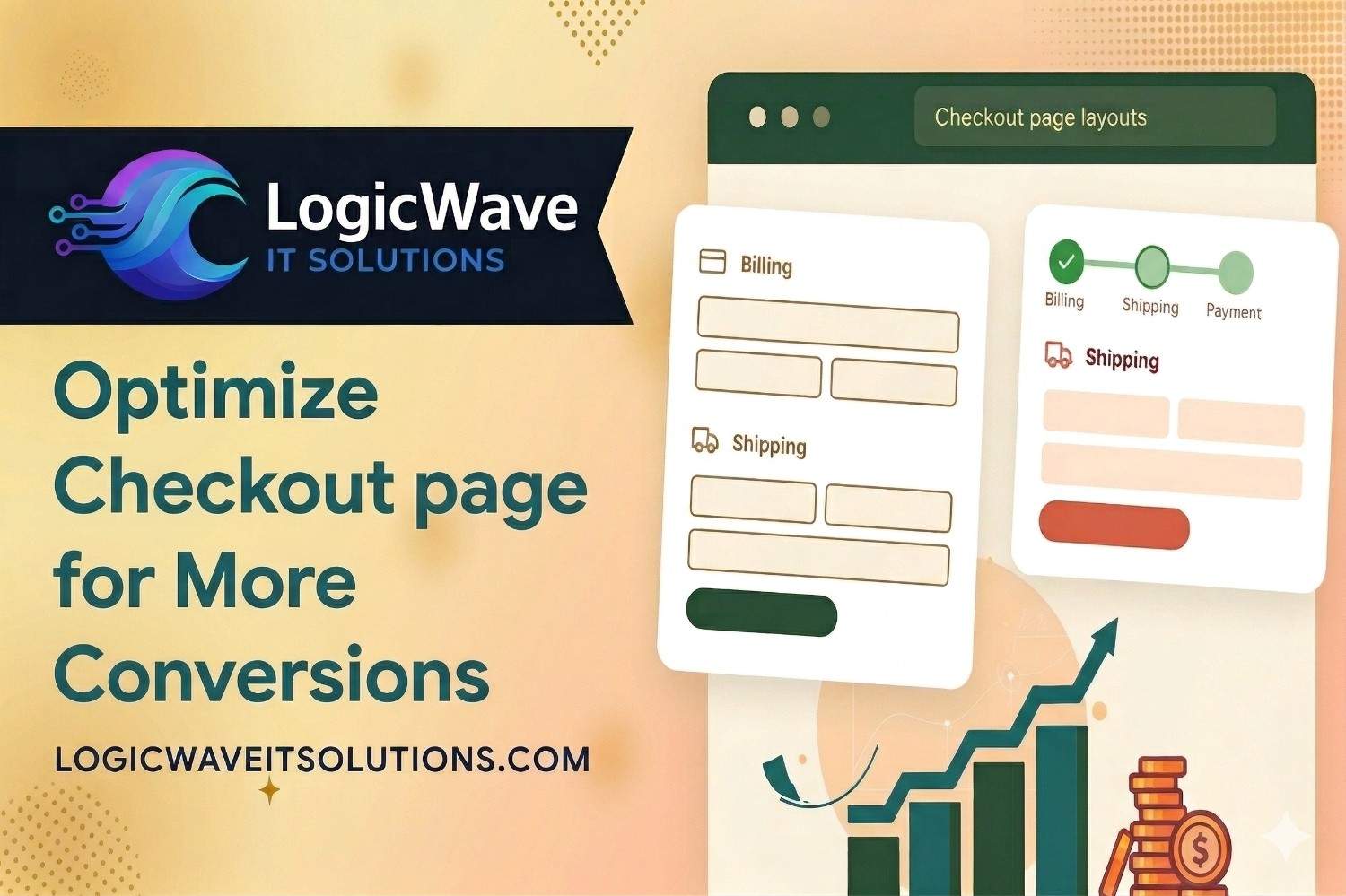 LogicWave
IT SOLUTIONS

Optimize Checkout page for More Conversions

LOGICWAVEITSOLUTIONS.COM

Checkout page layouts

Billing

Shipping

Billing Shipping Payment

Shipping

$